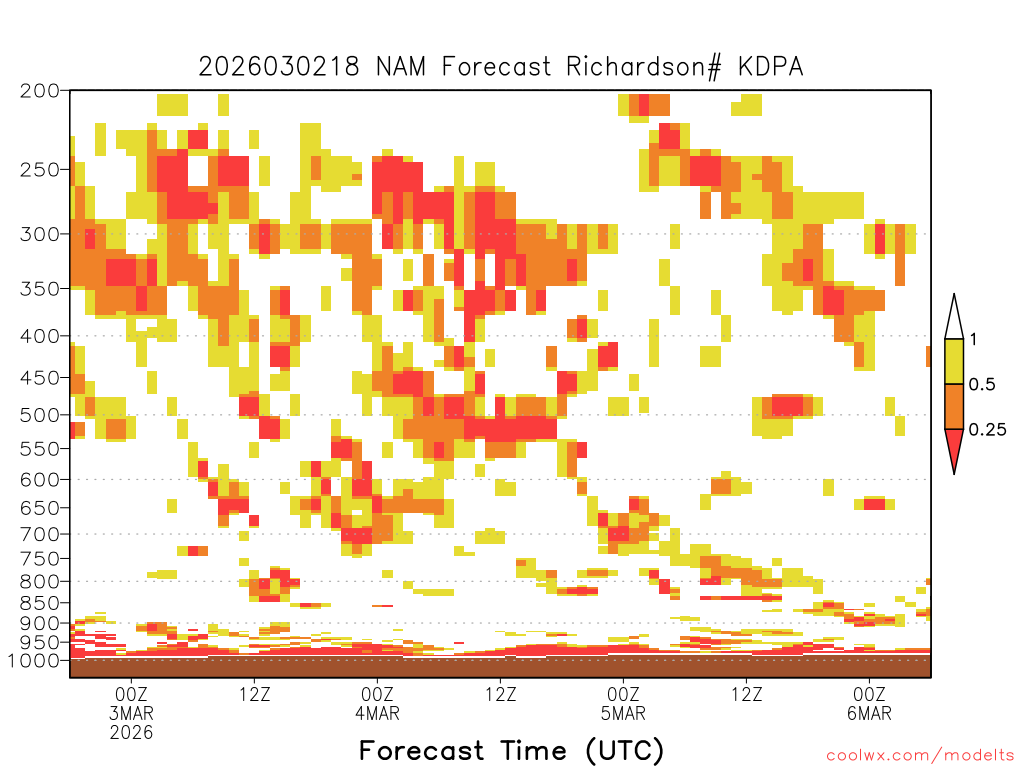 2026030218 NAM Forecast Richardson# KDPA

200
250
300
350
400
450
500
550
600
650
700
750
800
850
900
950
1000

1
0.5
0.25

00Z
3MAR
2026
12Z
00Z
4MAR
12Z
00Z
5MAR
12Z
00Z
6MAR

Forecast Time (UTC)

coolwx.com/modelts